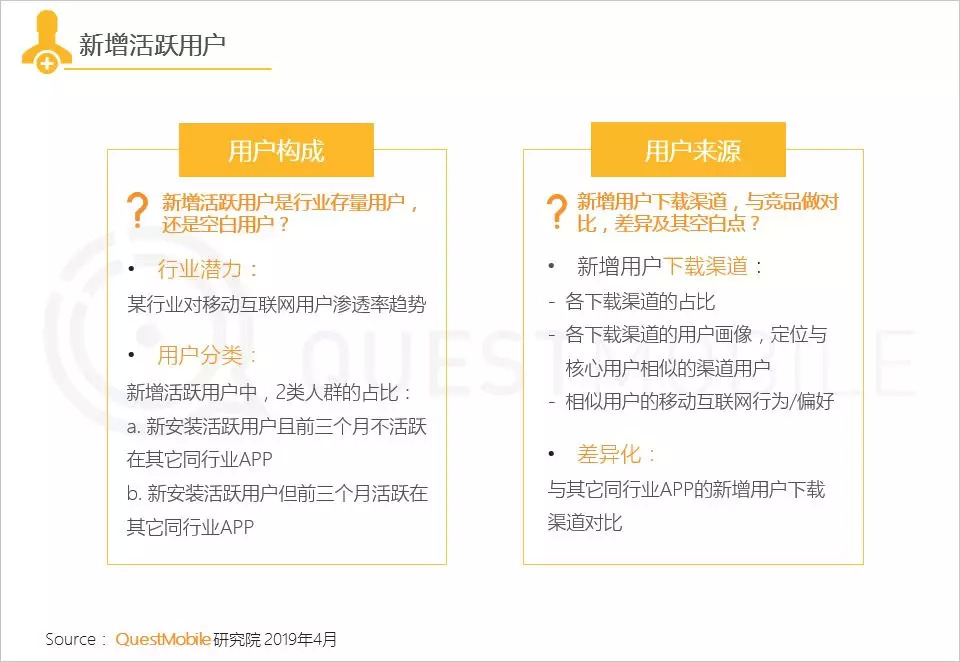 新增活跃用户

用户构成

? 新增活跃用户是行业存量用户，还是空白用户？

• 行业潜力：
某行业对移动互联网用户渗透率趋势

• 用户分类：
新增活跃用户中，2类人群的占比：
a. 新安装活跃用户且前三个月不活跃在其它同行业APP
b. 新安装活跃用户但前三个月活跃在其它同行业APP

用户来源

? 新增用户下载渠道，与竞品做对比，差异及其空白点？

• 新增用户下载渠道：
- 各下载渠道的占比
- 各下载渠道的用户画像，定位与核心用户相似的渠道用户
- 相似用户的移动互联网行为/偏好

• 差异化：
与其它同行业APP的新增用户下载渠道对比

QUESTMOBILE

Source： QuestMobile 研究院 2019年4月